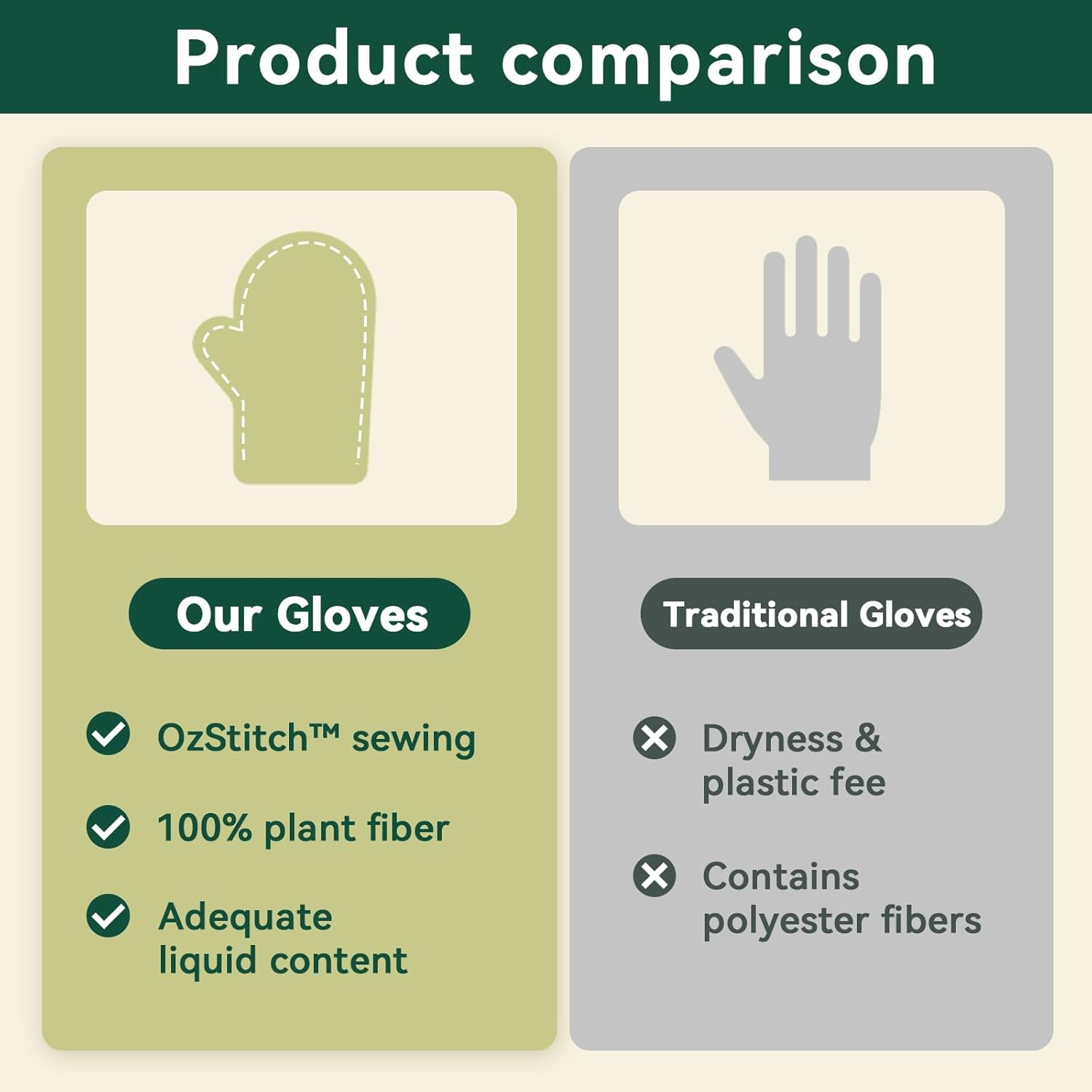 Product comparison

Our Gloves

OzStitch™ sewing

100% plant fiber

Adequate liquid content

Traditional Gloves

Dryness & plastic fee

Contains polyester fibers